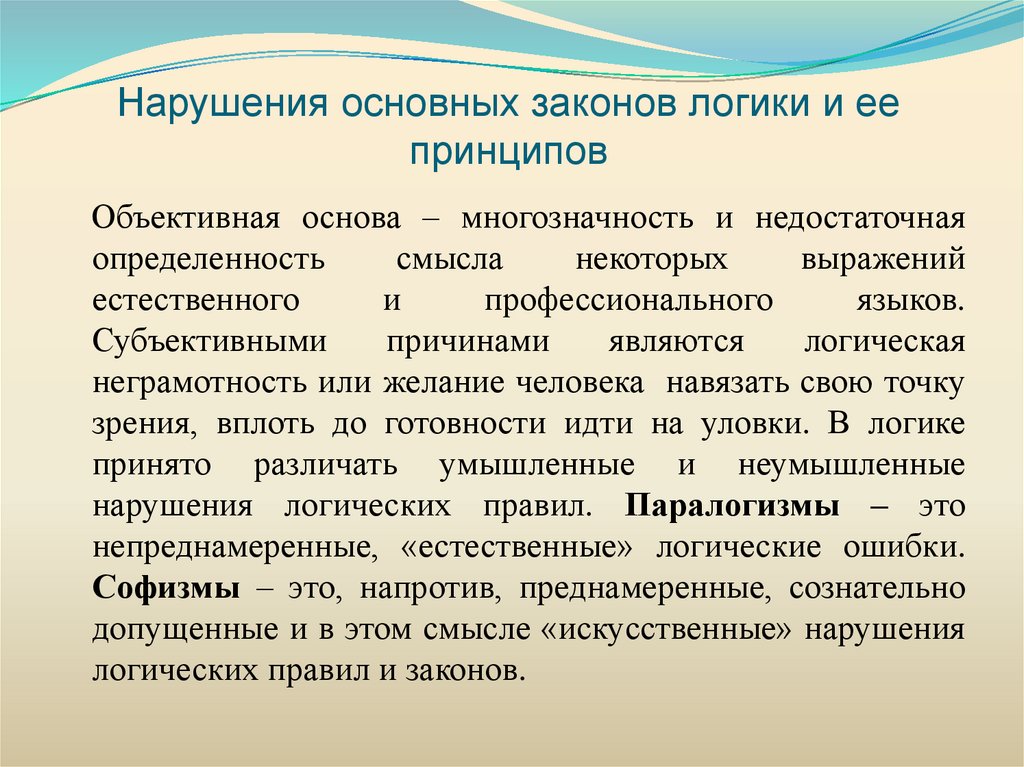 Нарушения основных законов логики и ее принципов

Объективная основа – многозначность и недостаточная определенность смысла некоторых выражений естественного и профессионального языков. Субъективными причинами являются логическая неграмотность или желание человека навязать свою точку зрения, вплоть до готовности идти на уловки. В логике принято различать умышленные и неумышленные нарушения логических правил. Паралогизмы – это непреднамеренные, «естественные» логические ошибки. Софизмы – это, напротив, преднамеренные, сознательно допущенные и в этом смысле «искусственные» нарушения логических правил и законов.